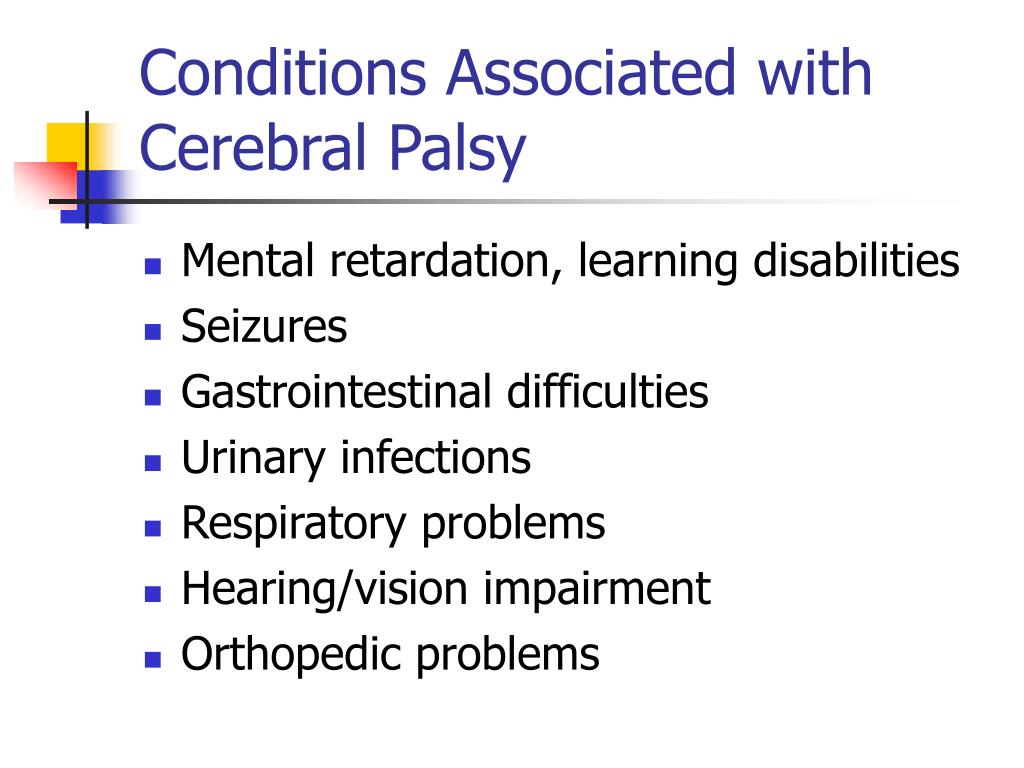 Conditions Associated with Cerebral Palsy

- Mental retardation, learning disabilities
- Seizures
- Gastrointestinal difficulties
- Urinary infections
- Respiratory problems
- Hearing/vision impairment
- Orthopedic problems